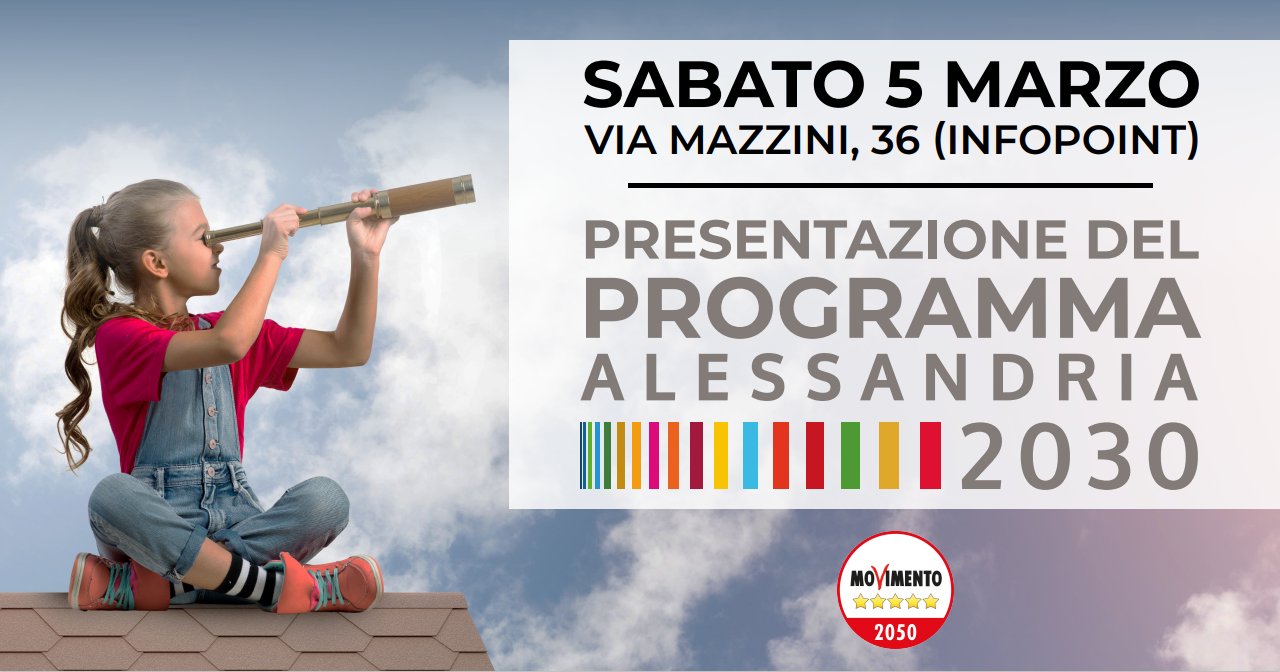 SABATO 5 MARZO
VIA MAZZINI, 36 (INFOPOINT)

PRESENTAZIONE DEL
PROGRAMMA
ALESSANDRIA
2030

MOVIMENTO
2050